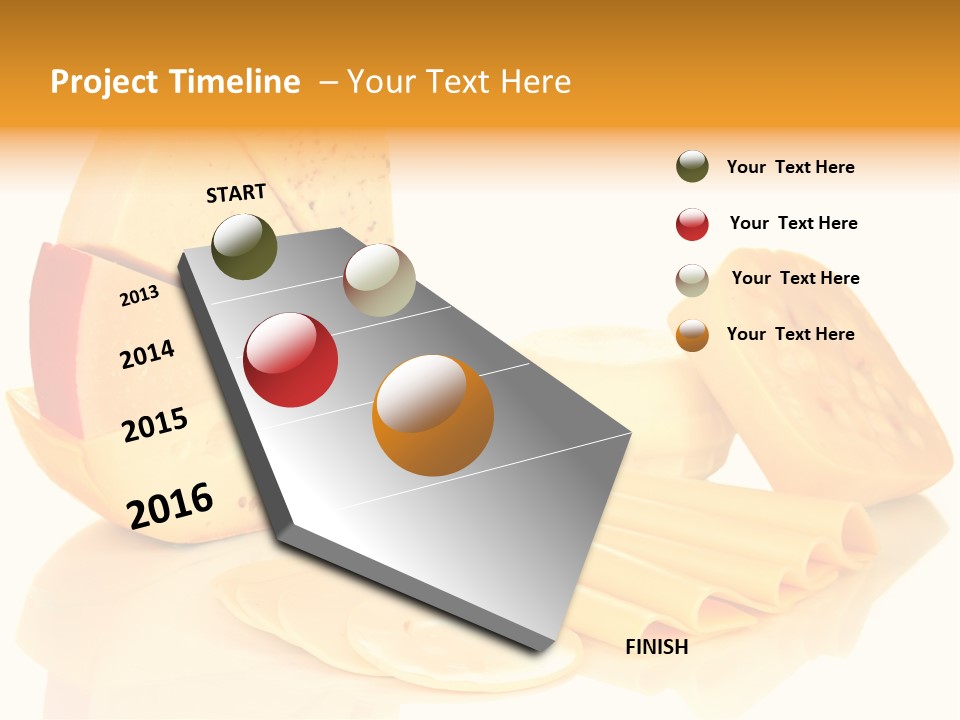 Project Timeline – Your Text Here

START

2013

2014

2015

2016

FINISH

Your Text Here

Your Text Here

Your Text Here

Your Text Here